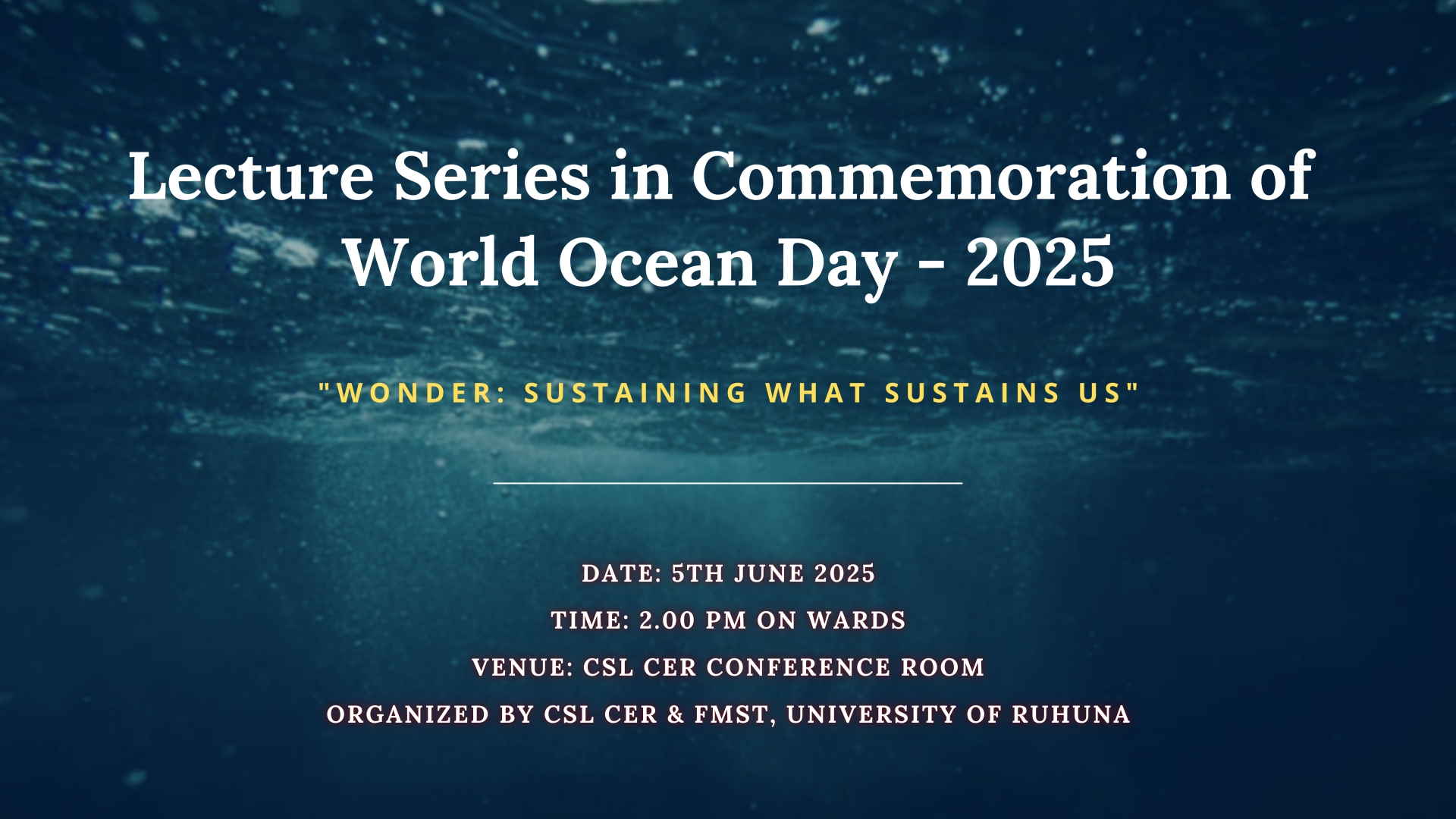 Lecture Series in Commemoration of World Ocean Day - 2025

"WONDER: SUSTAINING WHAT SUSTAINS US"

DATE: 5TH JUNE 2025

TIME: 2.00 PM ON WARDS

VENUE: CSL CER CONFERENCE ROOM

ORGANIZED BY CSL CER & FMST, UNIVERSITY OF RUHUNA